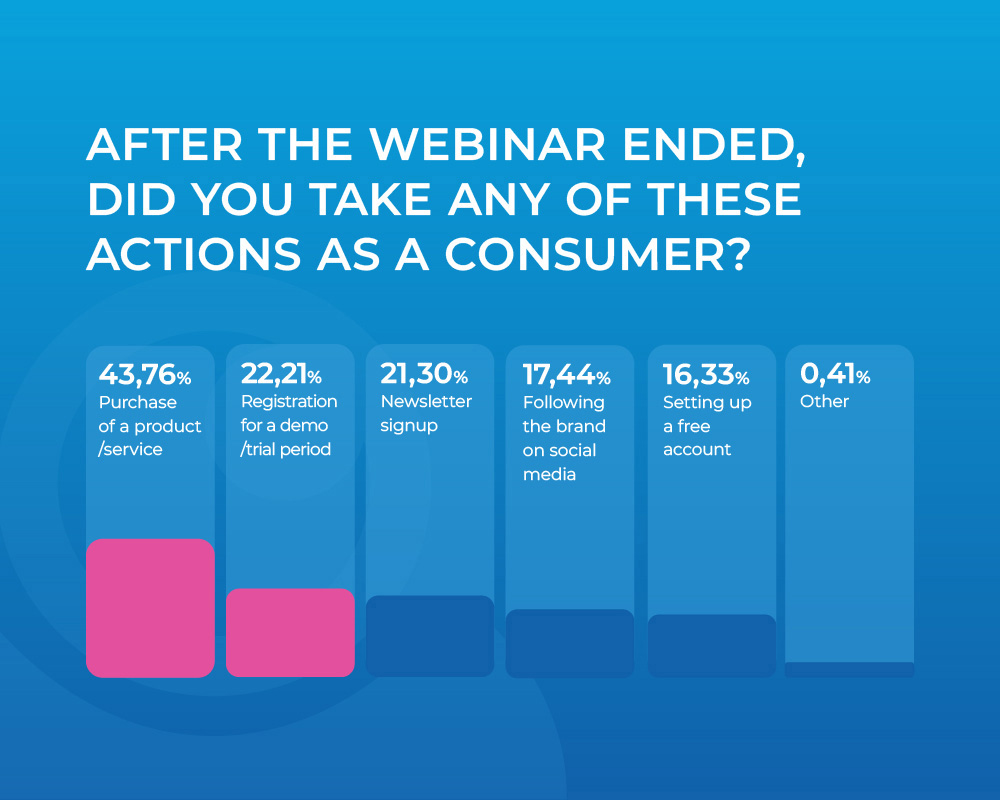 AFTER THE WEBINAR ENDED, DID YOU TAKE ANY OF THESE ACTIONS AS A CONSUMER?

43,76%
Purchase of a product /service

22,21%
Registration for a demo /trial period

21,30%
Newsletter signup

17,44%
Following the brand on social media

16,33%
Setting up a free account

0,41%
Other